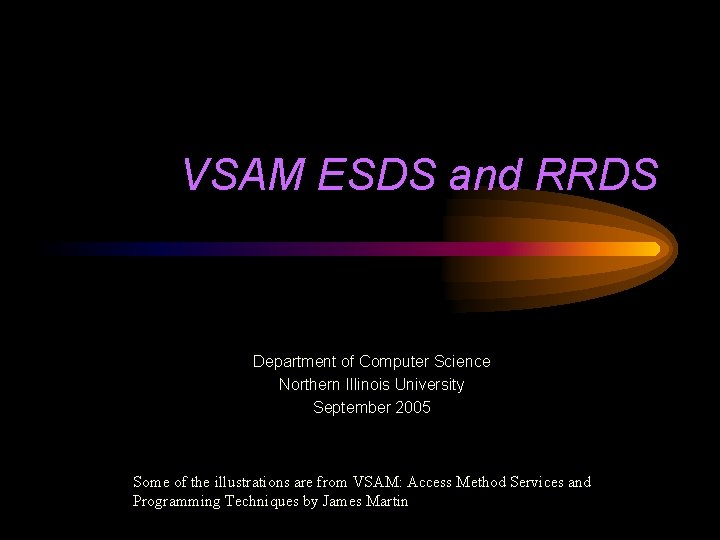 VSAM ESDS and RRDS

Department of Computer Science
Northern Illinois University
September 2005

Some of the illustrations are from VSAM: Access Method Services and Programming Techniques by James Martin